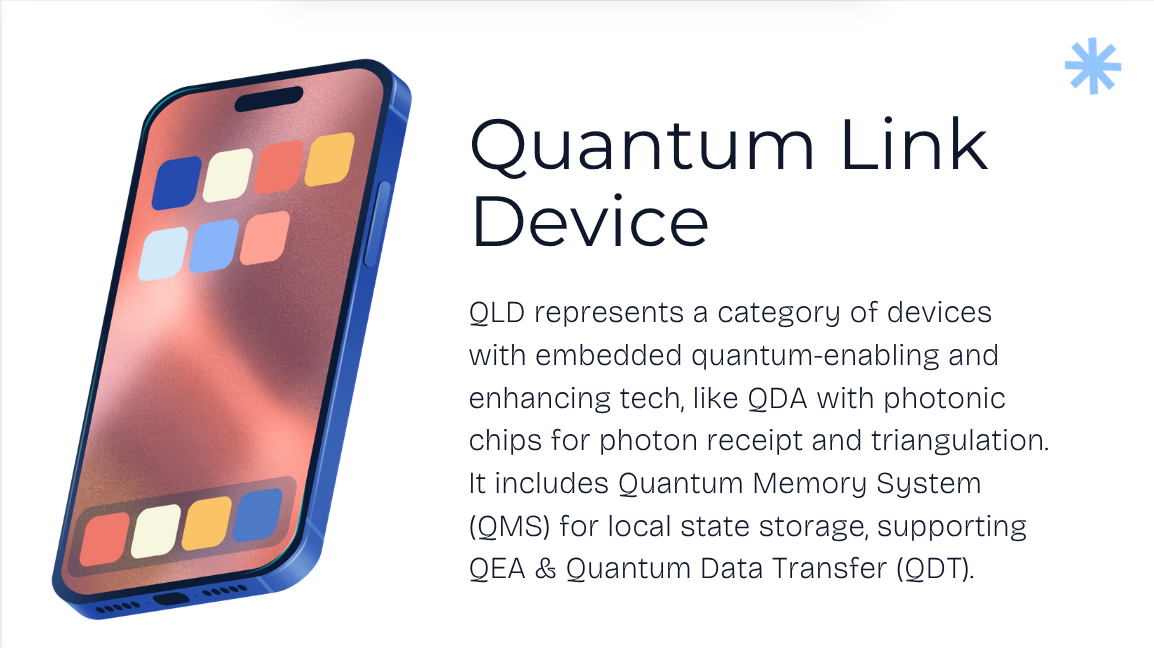 Quantum Link Device

QLD represents a category of devices with embedded quantum-enabling and enhancing tech, like QDA with photonic chips for photon receipt and triangulation. It includes Quantum Memory System (QMS) for local state storage, supporting QEA & Quantum Data Transfer (QDT).